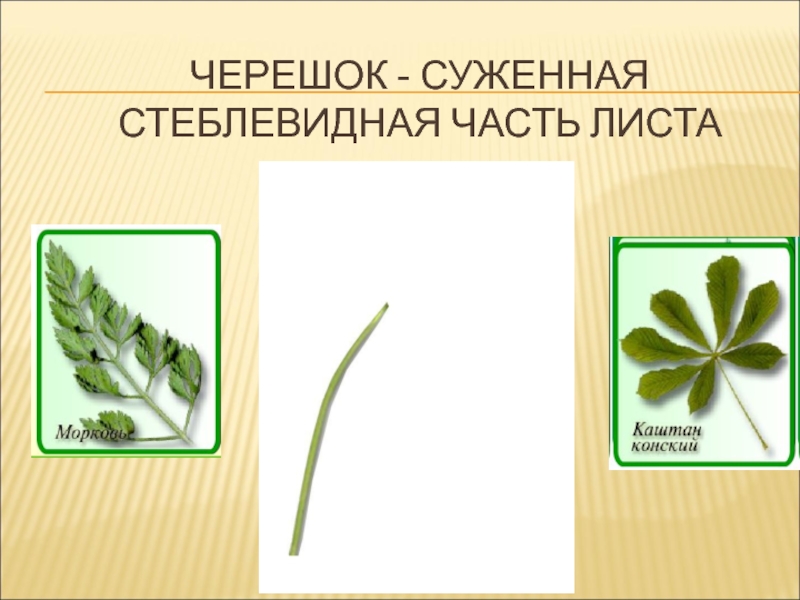 ЧЕРЕШОК - СУЖЕННАЯ СТЕБЛЕВИДНАЯ ЧАСТЬ ЛИСТА

Морковь

Каштан конский